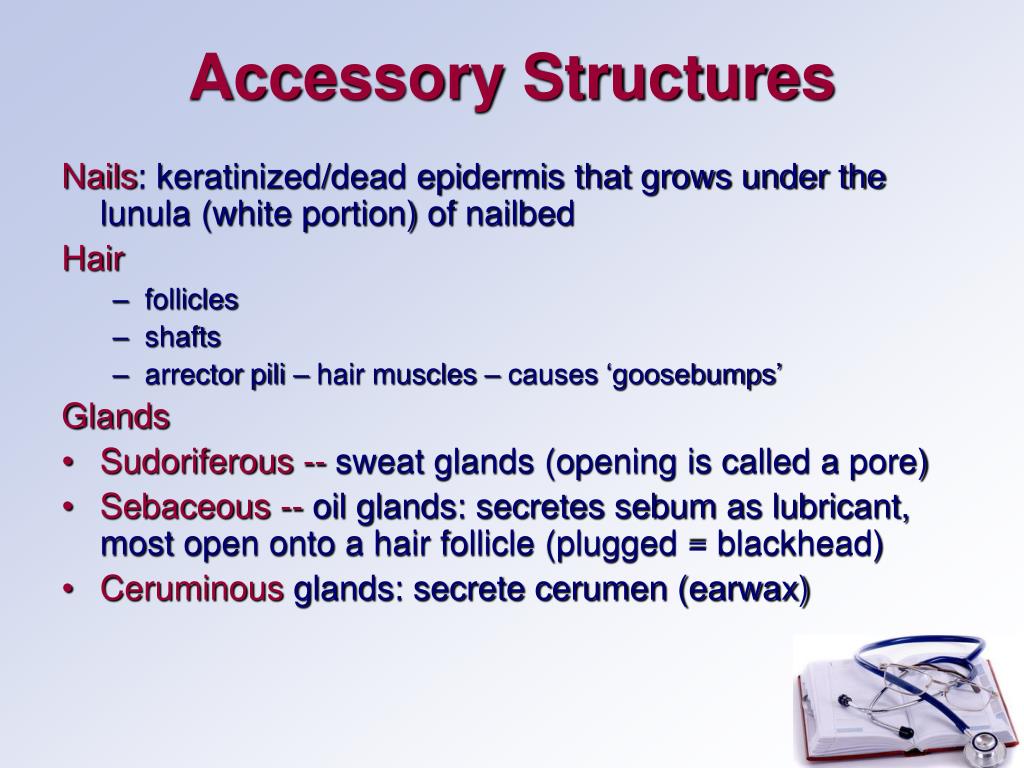 Accessory Structures

Nails: keratinized/dead epidermis that grows under the lunula (white portion) of nailbed

Hair

– follicles
– shafts
– arrector pili – hair muscles – causes ‘goosebumps’

Glands

• Sudoriferous -- sweat glands (opening is called a pore)
• Sebaceous -- oil glands: secretes sebum as lubricant, most open onto a hair follicle (plugged = blackhead)
• Ceruminous glands: secrete cerumen (earwax)